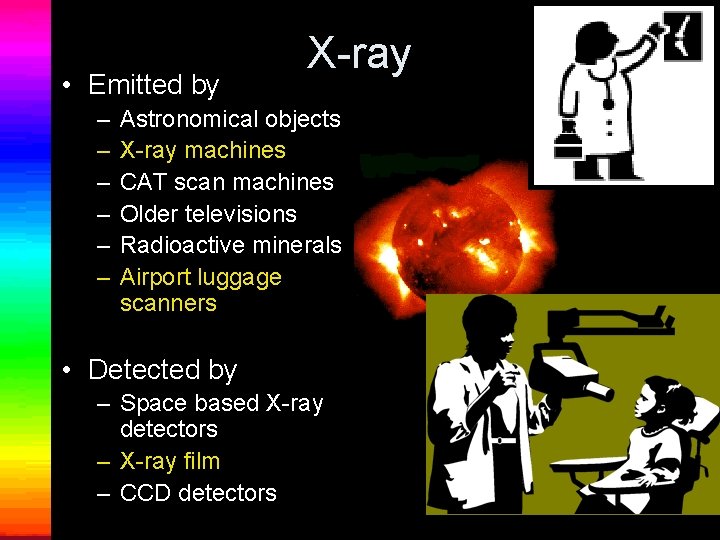 X-ray

• Emitted by
– Astronomical objects
– X-ray machines
– CAT scan machines
– Older televisions
– Radioactive minerals
– Airport luggage scanners

• Detected by
– Space based X-ray detectors
– X-ray film
– CCD detectors